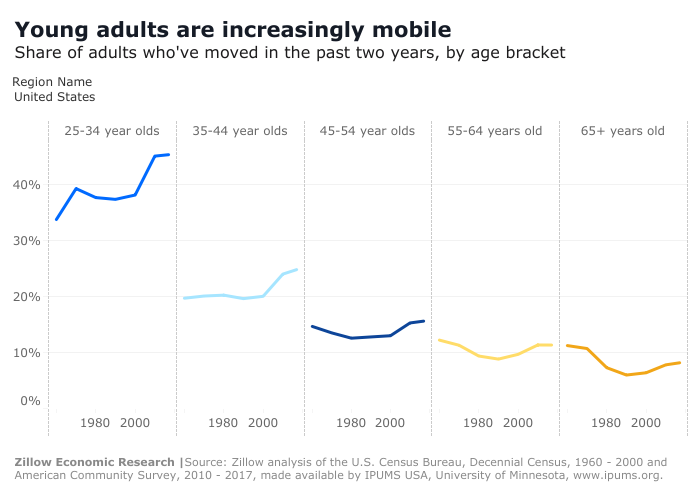 Young adults are increasingly mobile
Share of adults who've moved in the past two years, by age bracket

Region Name
United States

25-34 year olds
35-44 year olds
45-54 year olds
55-64 years old
65+ years old

40%
30%
20%
10%
0%

1980 2000
1980 2000
1980 2000
1980 2000
1980 2000

Zillow Economic Research |Source: Zillow analysis of the U.S. Census Bureau, Decennial Census, 1960 - 2000 and American Community Survey, 2010 - 2017, made available by IPUMS USA, University of Minnesota, www.ipums.org.